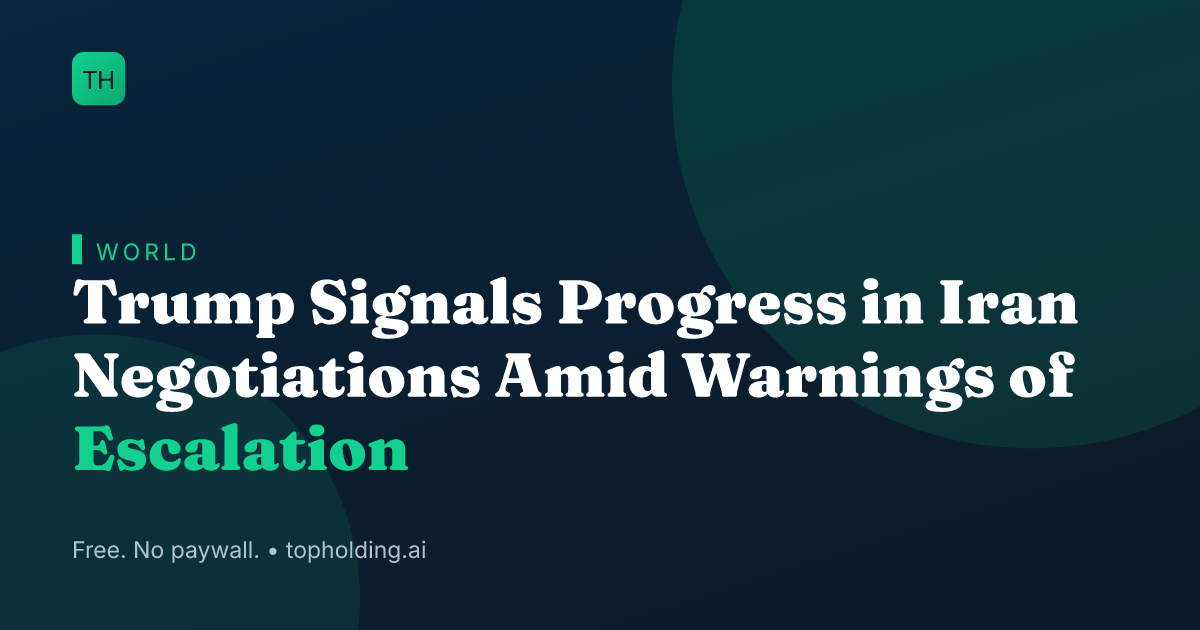 TH

WORLD

Trump Signals Progress in Iran Negotiations Amid Warnings of Escalation

Free. No paywall. • topholding.ai